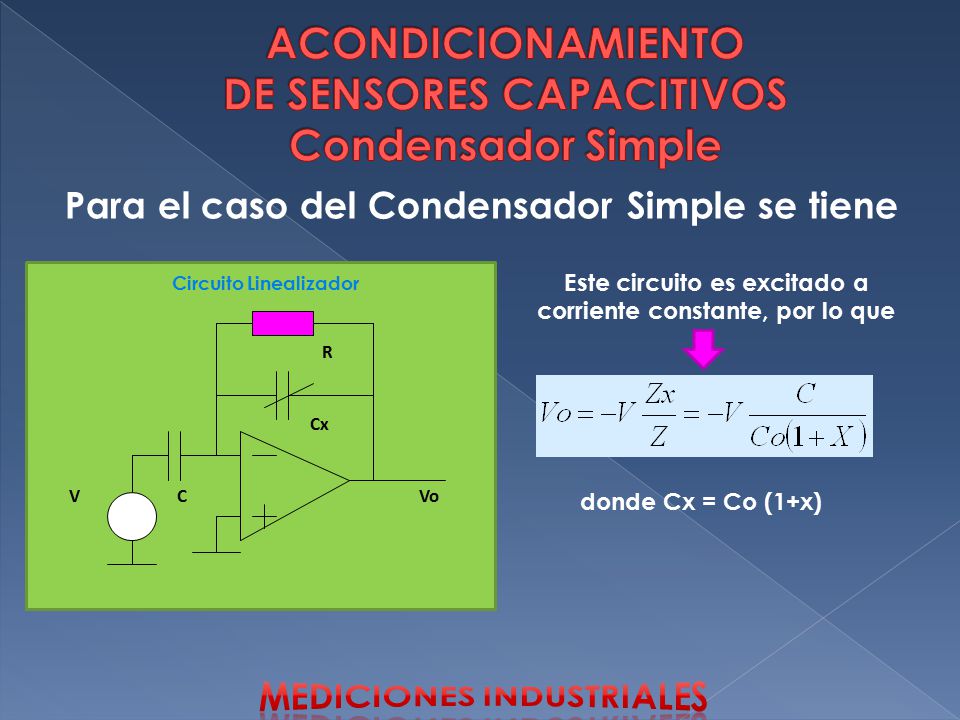 ACONDICIONAMIENTO DE SENSORES CAPACITIVOS Condensador Simple

Para el caso del Condensador Simple se tiene

Circuito Linealizador

R

Cx

V

C

Vo

Este circuito es excitado a corriente constante, por lo que

$Vo = -V\frac{Zx}{Z} = -V\frac{C}{Co(1+X)}$

donde Cx = Co (1+x)

MEDICIONES INDUSTRIALES